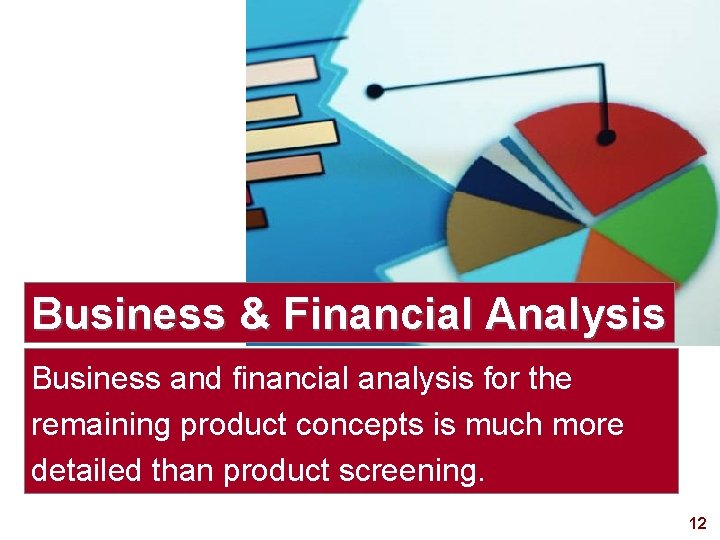 Business & Financial Analysis

Business and financial analysis for the remaining product concepts is much more detailed than product screening.

12